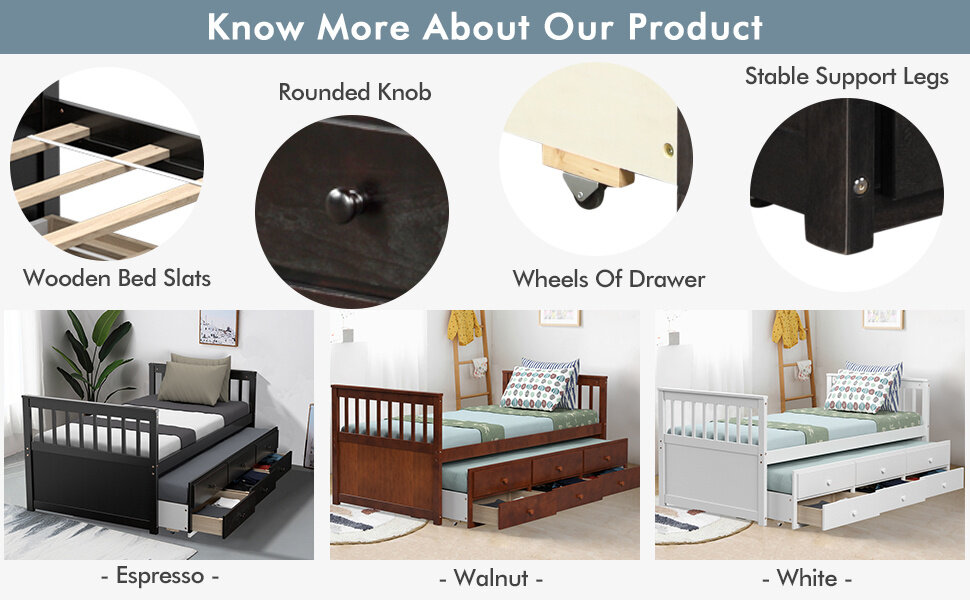 Know More About Our Product

Rounded Knob

Stable Support Legs

Wooden Bed Slats

Wheels Of Drawer

- Espresso -

- Walnut -

- White -